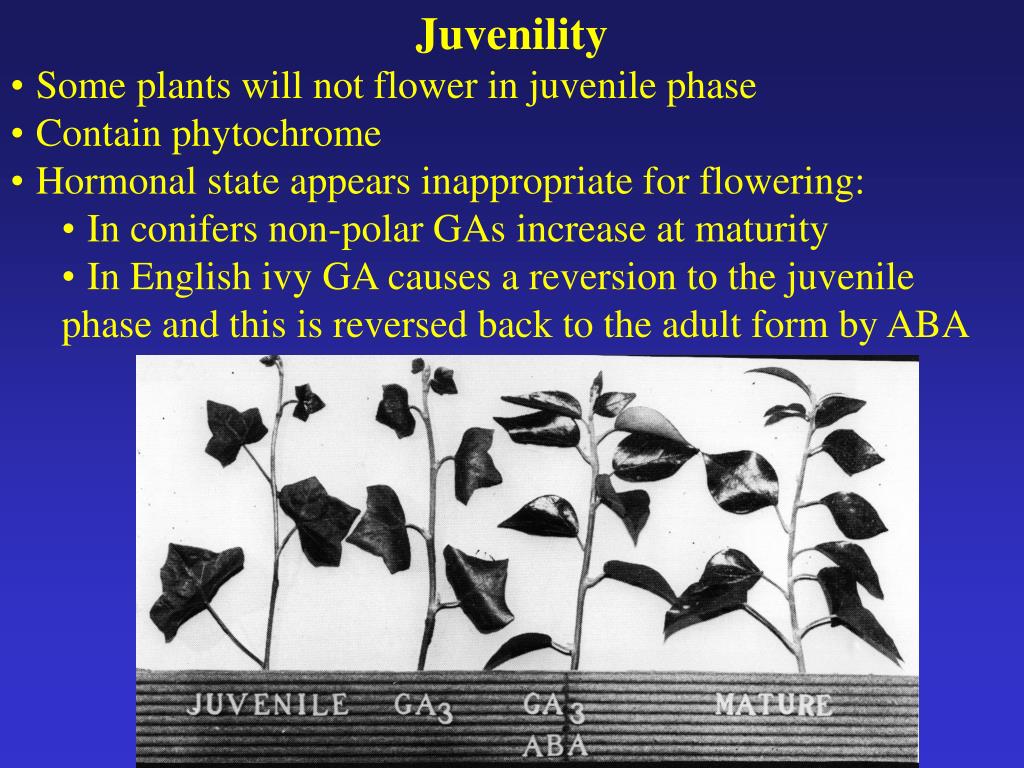 Juvenility

• Some plants will not flower in juvenile phase
• Contain phytochrome
• Hormonal state appears inappropriate for flowering:
• In conifers non-polar GAs increase at maturity
• In English ivy GA causes a reversion to the juvenile phase and this is reversed back to the adult form by ABA

JUVENILE $GA_3$ $GA_3$ ABA MATURE